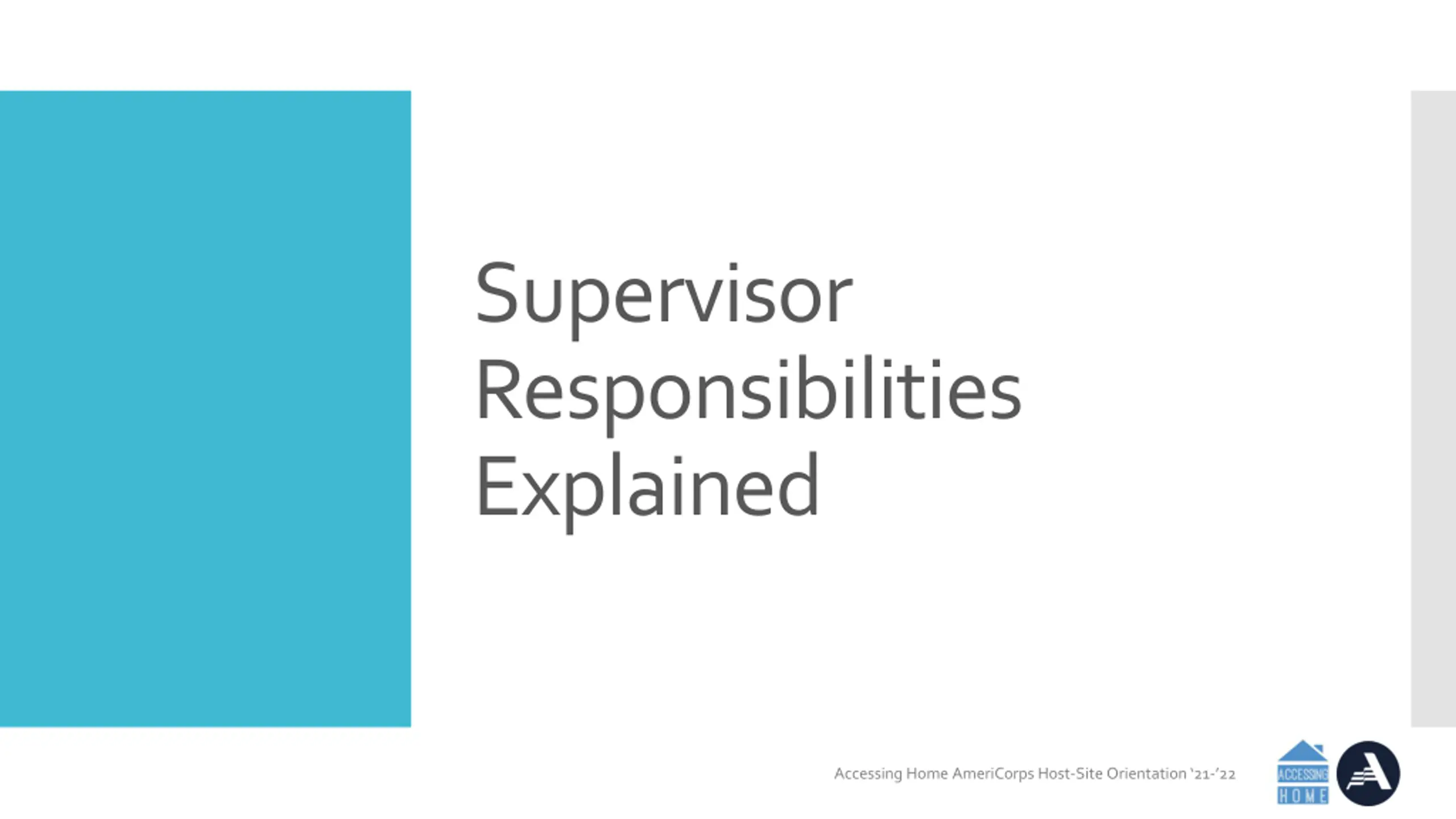 Supervisor Responsibilities Explained

Accessing Home AmeriCorps Host-Site Orientation '21-'22

ACCESSING HOME